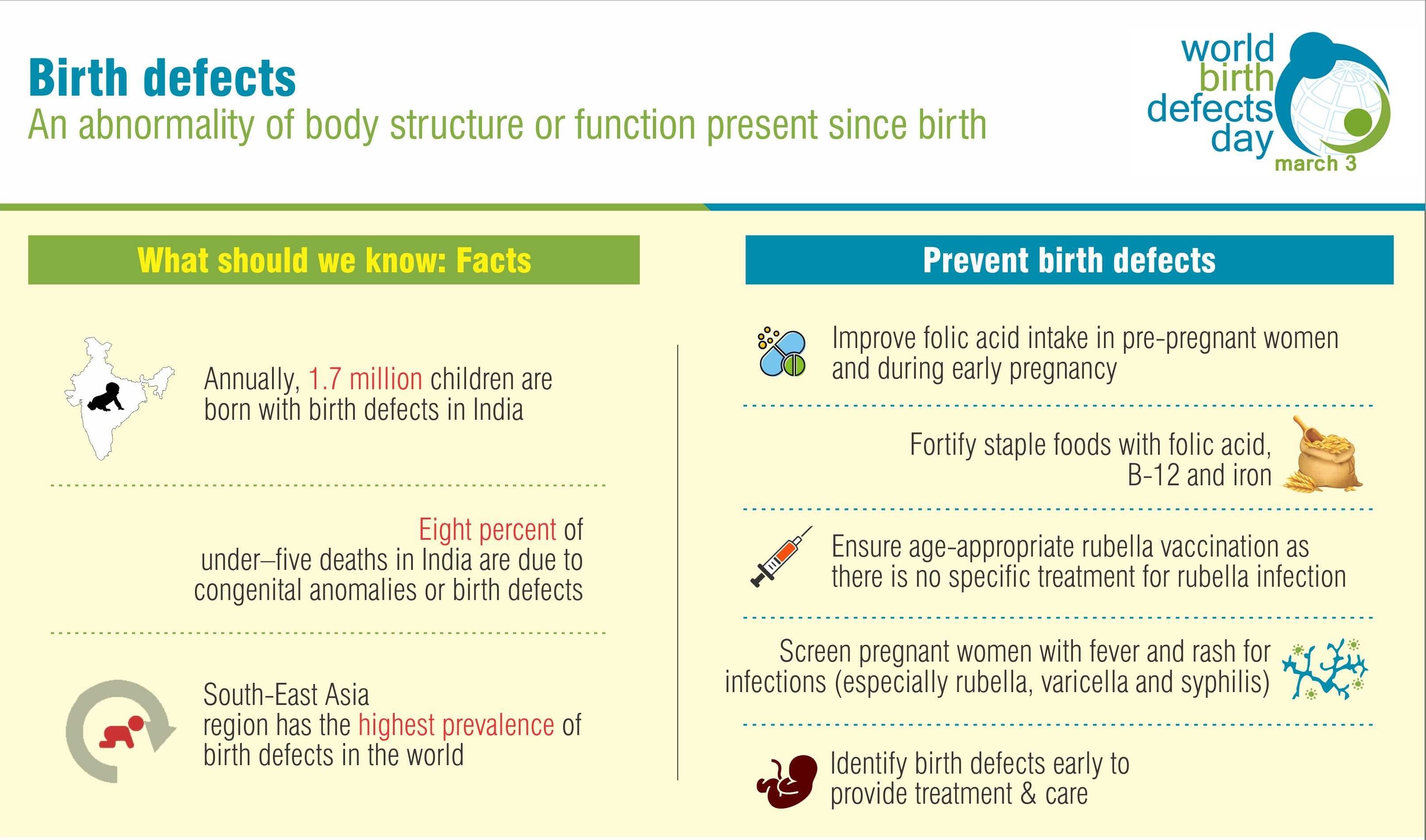 Birth defects
An abnormality of body structure or function present since birth

world birth defects day
march 3

What should we know: Facts

Annually, 1.7 million children are born with birth defects in India

Eight percent of under–five deaths in India are due to congenital anomalies or birth defects

South-East Asia region has the highest prevalence of birth defects in the world

Prevent birth defects

Improve folic acid intake in pre-pregnant women and during early pregnancy

Fortify staple foods with folic acid, B-12 and iron

Ensure age-appropriate rubella vaccination as there is no specific treatment for rubella infection

Screen pregnant women with fever and rash for infections (especially rubella, varicella and syphilis)

Identify birth defects early to provide treatment & care